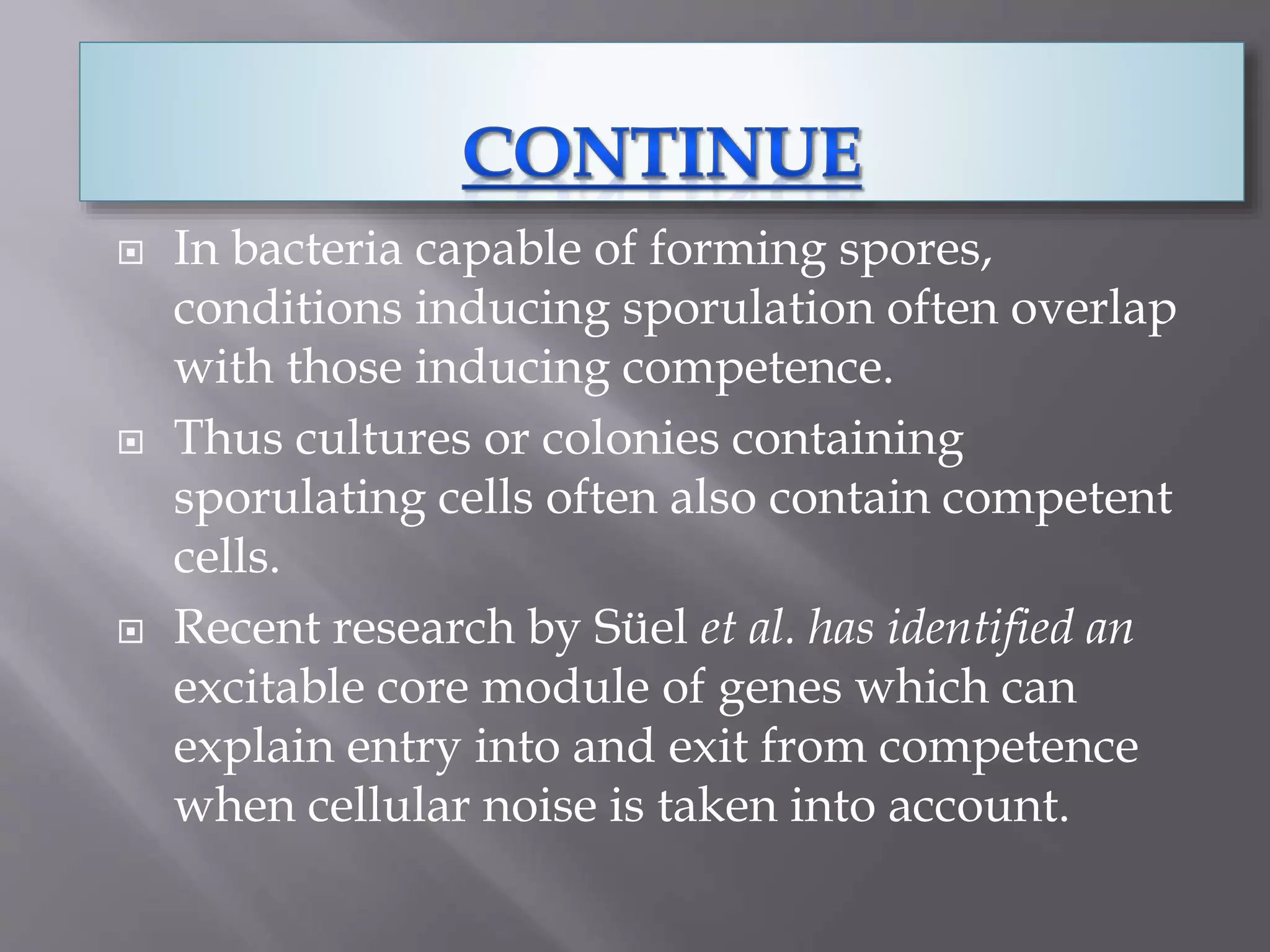 CONTINUE

In bacteria capable of forming spores, conditions inducing sporulation often overlap with those inducing competence.

Thus cultures or colonies containing sporulating cells often also contain competent cells.

Recent research by Süel et al. has identified an excitable core module of genes which can explain entry into and exit from competence when cellular noise is taken into account.